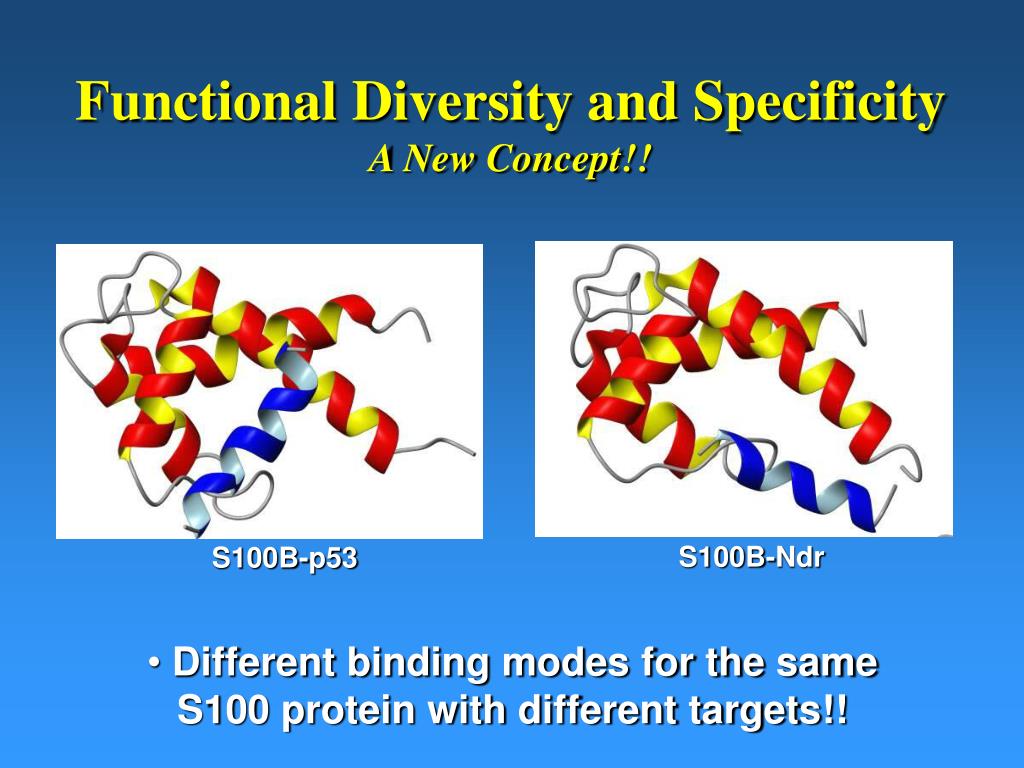 Functional Diversity and Specificity
A New Concept!!

S100B-p53

S100B-Ndr

• Different binding modes for the same S100 protein with different targets!!